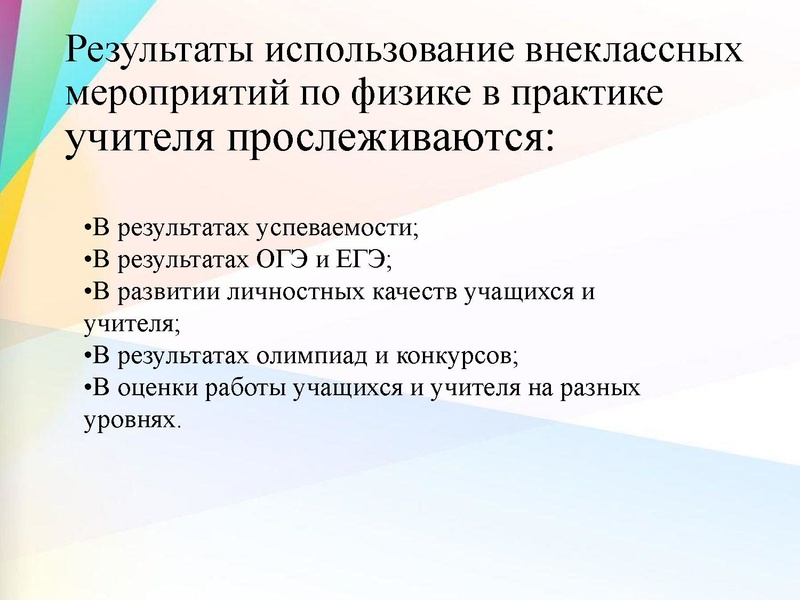 Результаты использование внеклассных мероприятий по физике в практике учителя прослеживаются:

•В результатах успеваемости;
•В результатах ОГЭ и ЕГЭ;
•В развитии личностных качеств учащихся и учителя;
•В результатах олимпиад и конкурсов;
•В оценки работы учащихся и учителя на разных уровнях.